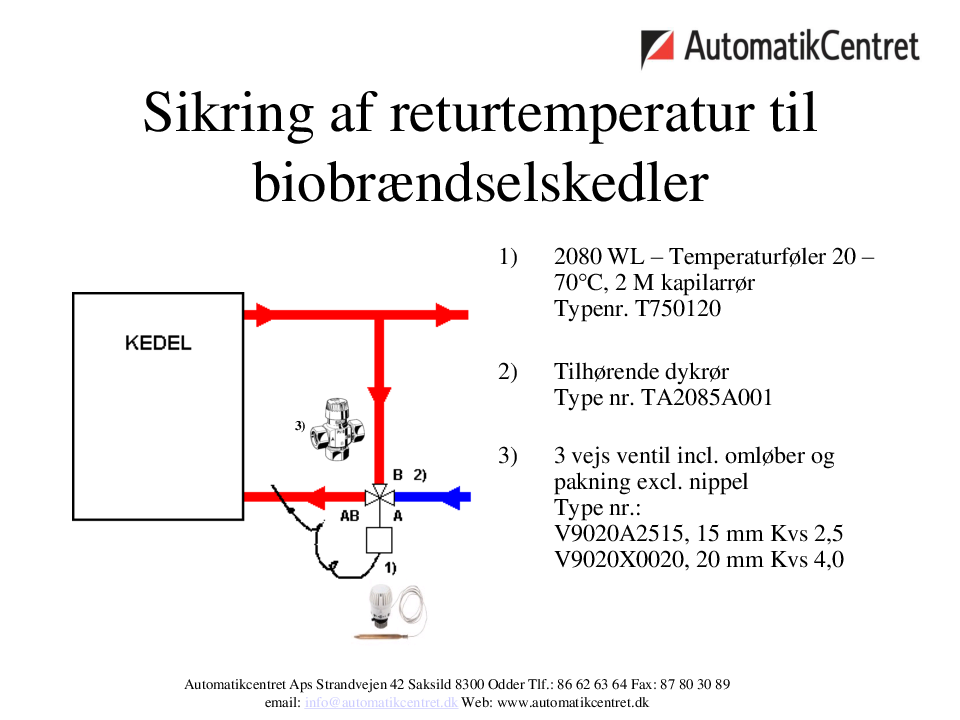 AutomatikCentret

Sikring af returtemperatur til biobrændselskedler

KEDEL

3)

B 2)

AB A

1)

1) 2080 WL – Temperaturføler 20 – 70°C, 2 M kapilarrør
Typenr. T750120

2) Tilhørende dykrør
Type nr. TA2085A001

3) 3 vejs ventil incl. omløber og pakning excl. nippel
Type nr.:
V9020A2515, 15 mm Kvs 2,5
V9020X0020, 20 mm Kvs 4,0

Automatikcentret Aps Strandvejen 42 Saksild 8300 Odder Tlf.: 86 62 63 64 Fax: 87 80 30 89
email: info@automatikcentret.dk Web: www.automatikcentret.dk